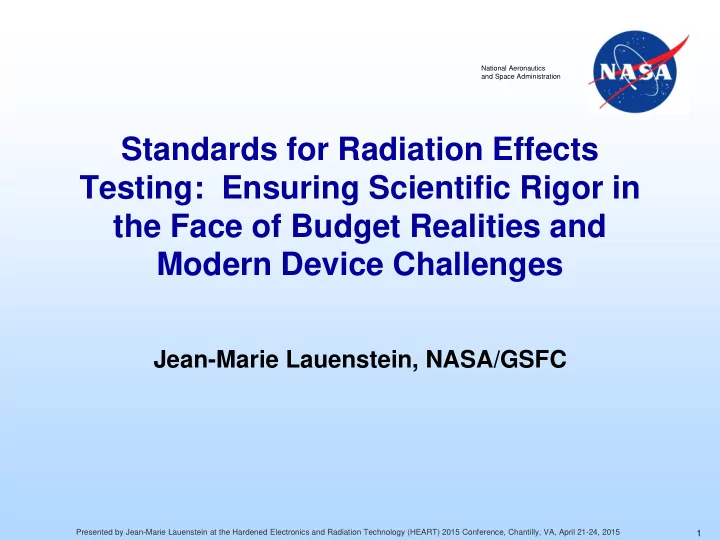 National Aeronautics and Space Administration

NASA

Standards for Radiation Effects Testing: Ensuring Scientific Rigor in the Face of Budget Realities and Modern Device Challenges

Jean-Marie Lauenstein, NASA/GSFC

Presented by Jean-Marie Lauenstein at the Hardened Electronics and Radiation Technology (HEART) 2015 Conference, Chantilly, VA, April 21-24, 2015

1